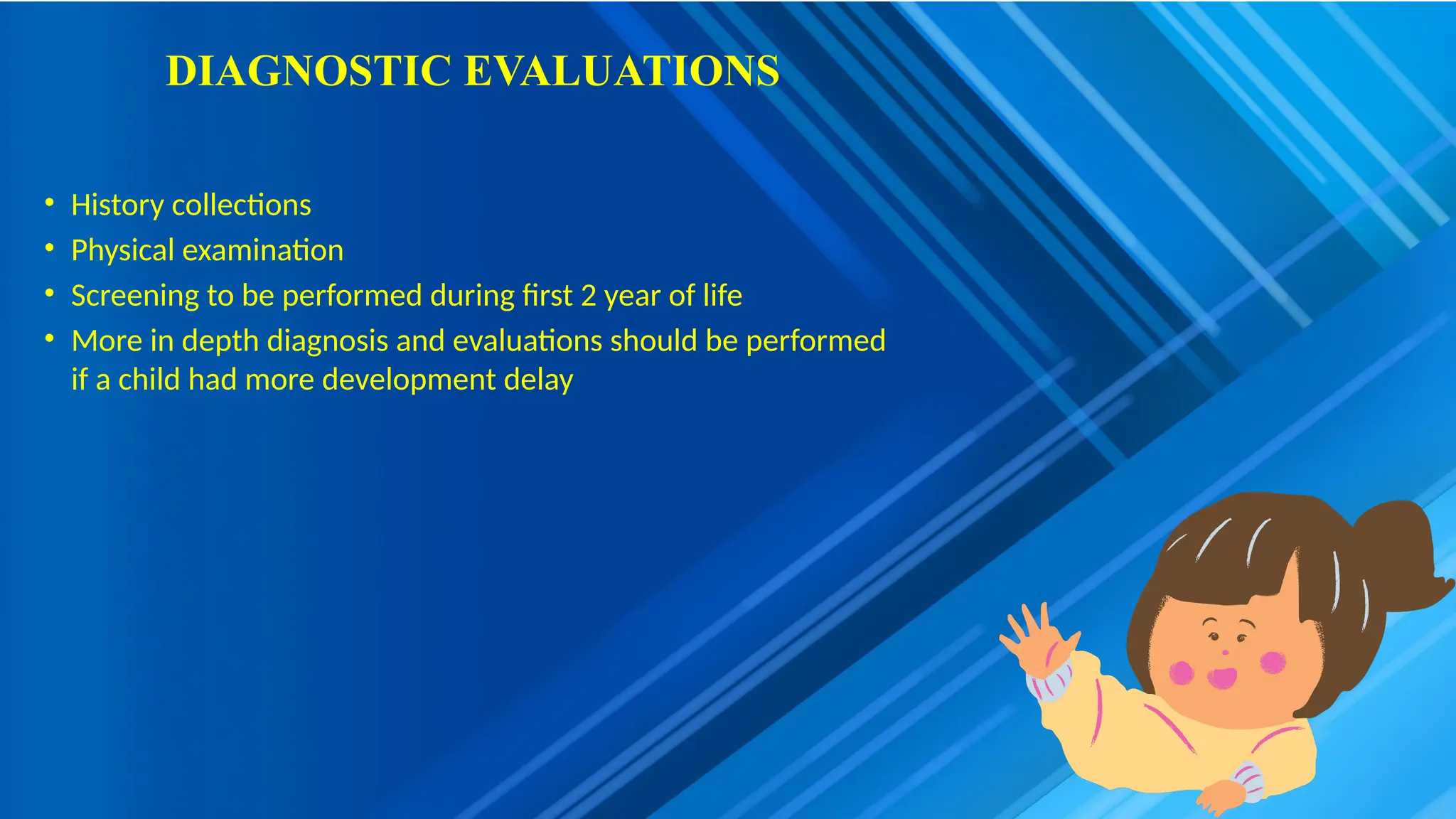 DIAGNOSTIC EVALUATIONS

• History collections
• Physical examination
• Screening to be performed during first 2 year of life
• More in depth diagnosis and evaluations should be performed if a child had more development delay